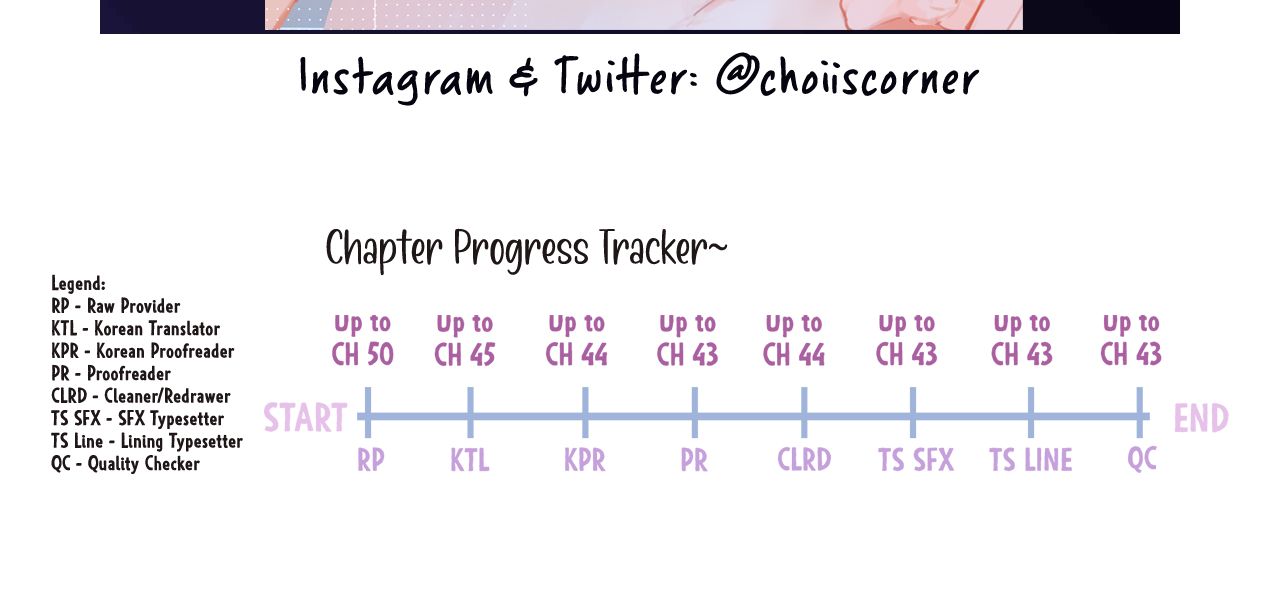 Instagram & Twitter: @choiiscorner

Chapter Progress Tracker~

Legend:
RP - Raw Provider
KTL - Korean Translator
KPR - Korean Proofreader
PR - Proofreader
CLRD - Cleaner/Redrawer
TS SFX - SFX Typesetter
TS Line - Lining Typesetter
QC - Quality Checker

Up to CH 50
Up to CH 45
Up to CH 44
Up to CH 43
Up to CH 44
Up to CH 43
Up to CH 43
Up to CH 43

START
RP
KTL
KPR
PR
CLRD
TS SFX
TS LINE
QC
END